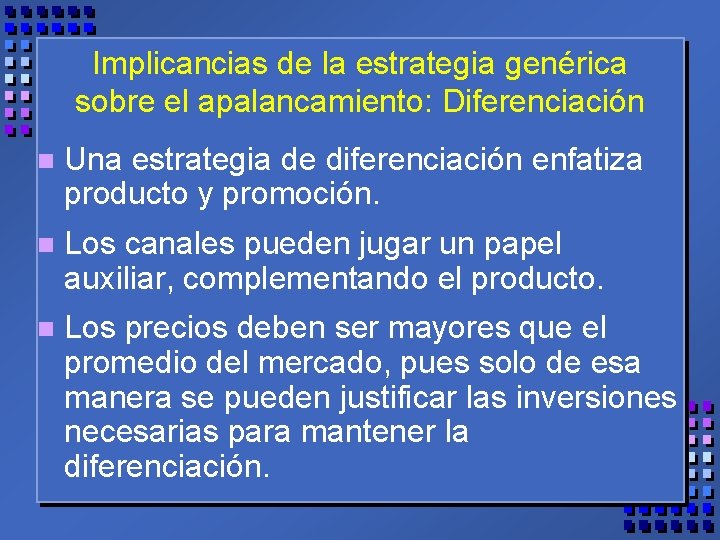 Implicancias de la estrategia genérica sobre el apalancamiento: Diferenciación

Una estrategia de diferenciación enfatiza producto y promoción.

Los canales pueden jugar un papel auxiliar, complementando el producto.

Los precios deben ser mayores que el promedio del mercado, pues solo de esa manera se pueden justificar las inversiones necesarias para mantener la diferenciación.